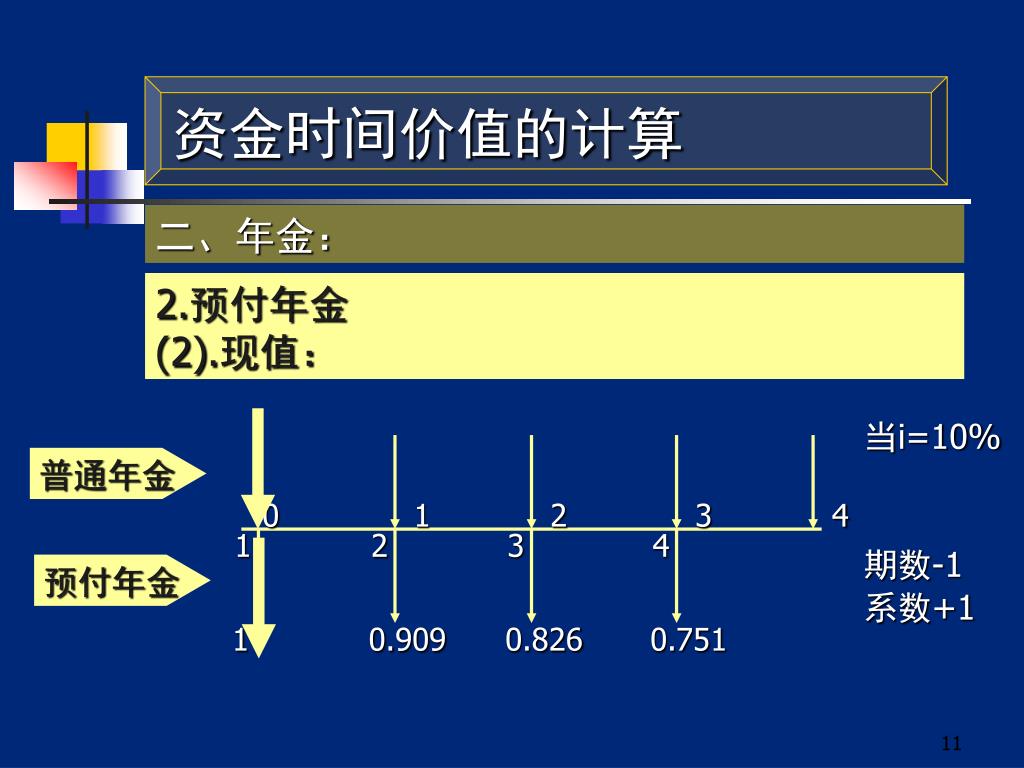 资金时间价值的计算

二、年金:

2.预付年金
(2).现值：

当i=10%

普通年金

0 1 2 3 4

1 2 3 4

预付年金

期数-1
系数+1

1 0.909 0.826 0.751

11